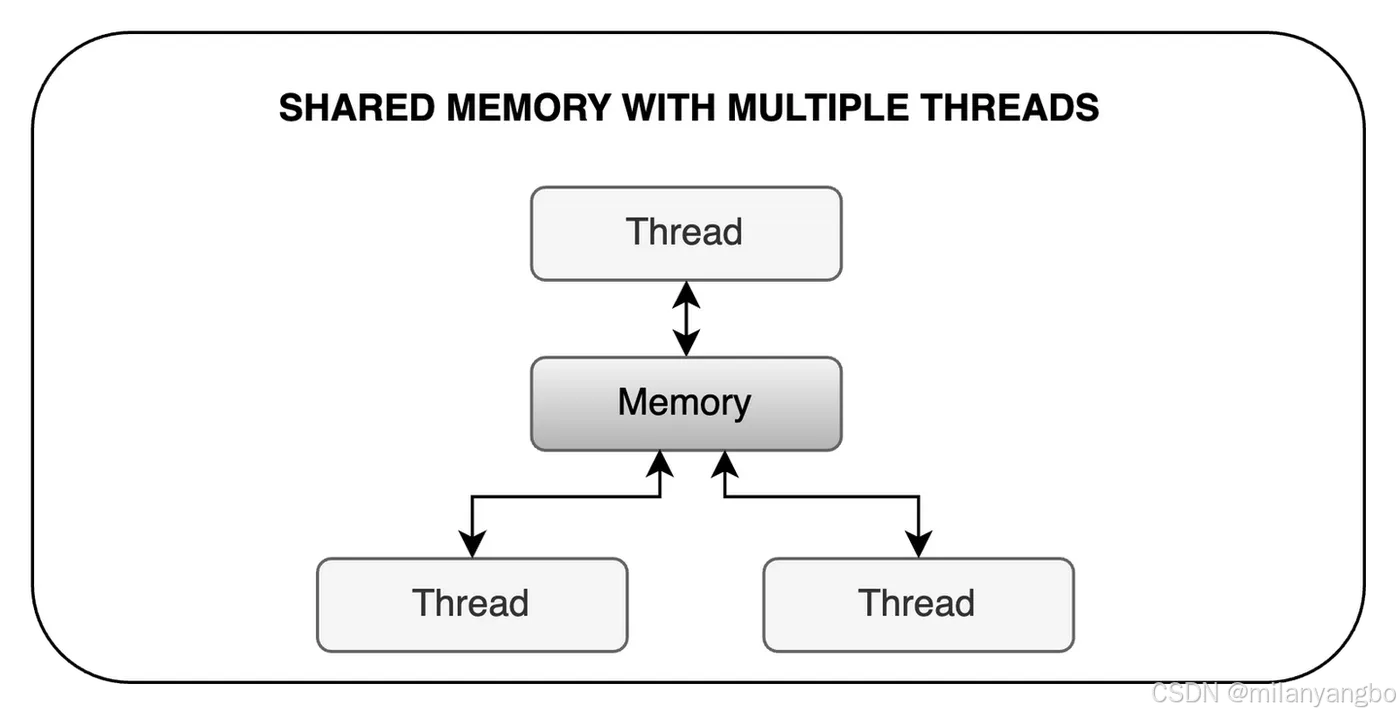 SHARED MEMORY WITH MULTIPLE THREADS

Thread

Memory

Thread

Thread

CSDN @milanyangbo